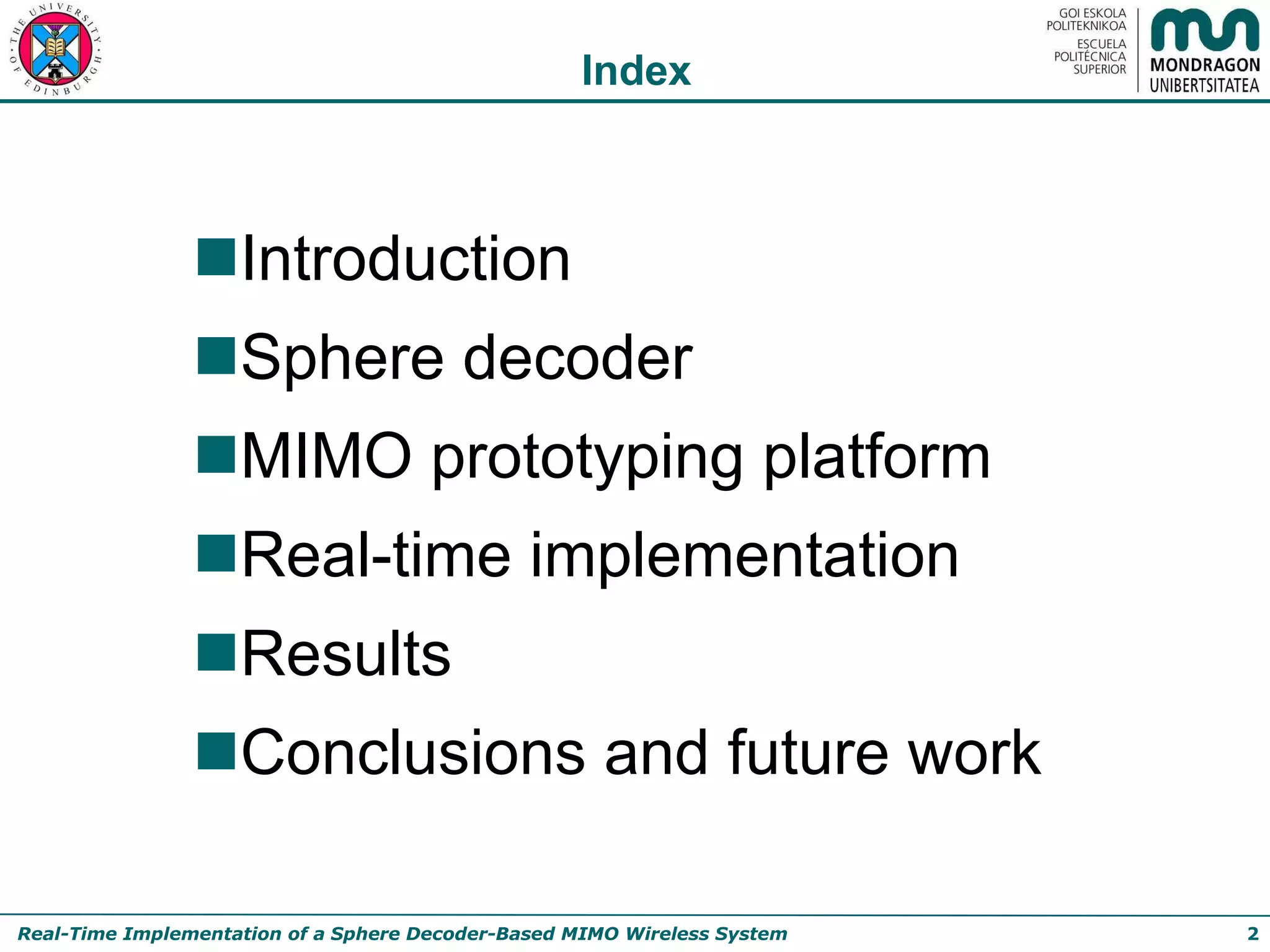 THE UNIVERSITY OF EDINBURGH

Index

GOI ESKOLA POLITEKNIKOA
ESCUELA POLITÉCNICA SUPERIOR

MONDRAGON UNIBERTSITATEA

■ Introduction
■ Sphere decoder
■ MIMO prototyping platform
■ Real-time implementation
■ Results
■ Conclusions and future work

Real-Time Implementation of a Sphere Decoder-Based MIMO Wireless System 2